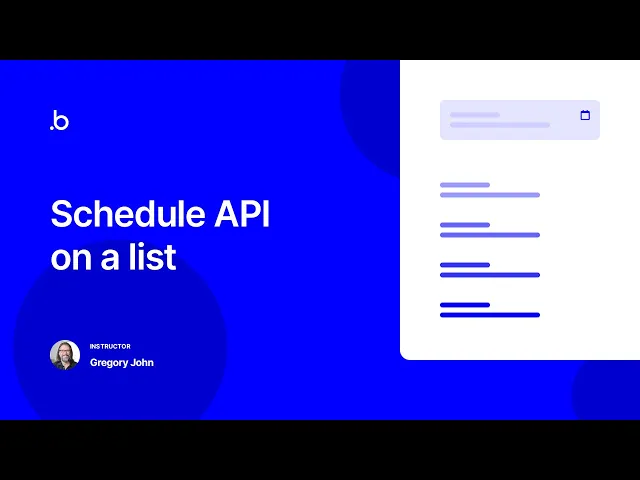 .b

Schedule API on a list

INSTRUCTOR
Gregory John